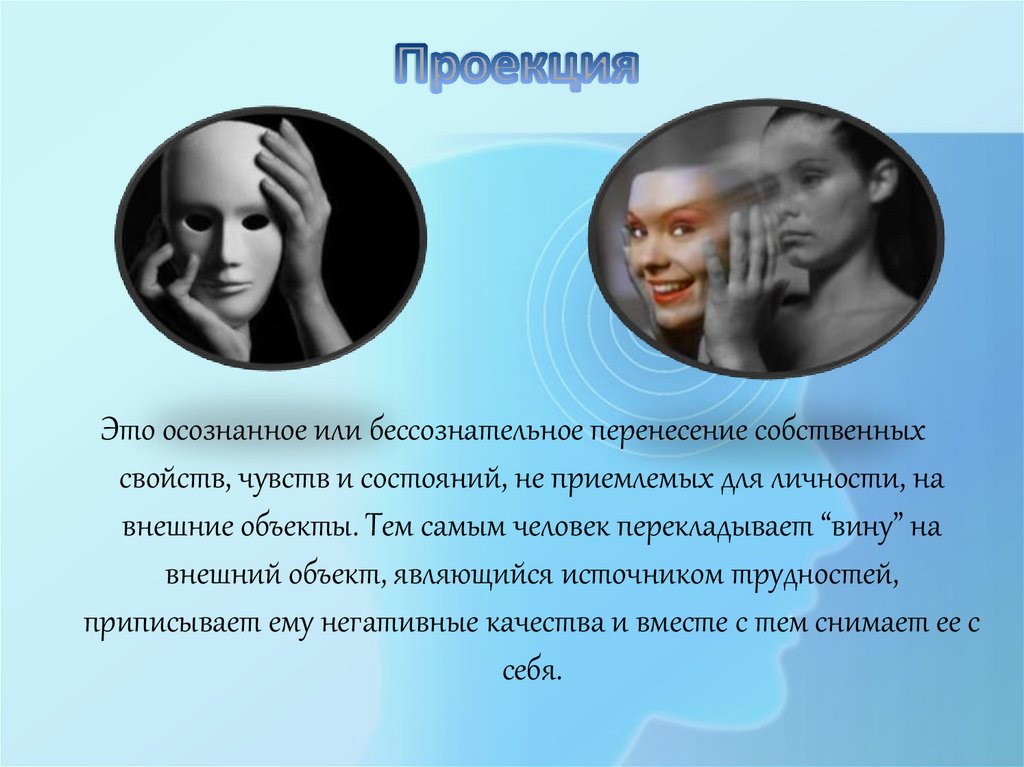 Проекция

Это осознанное или бессознательное перенесение собственных свойств, чувств и состояний, не приемлемых для личности, на внешние объекты. Тем самым человек перекладывает “вину” на внешний объект, являющийся источником трудностей, приписывает ему негативные качества и вместе с тем снимает ее с себя.